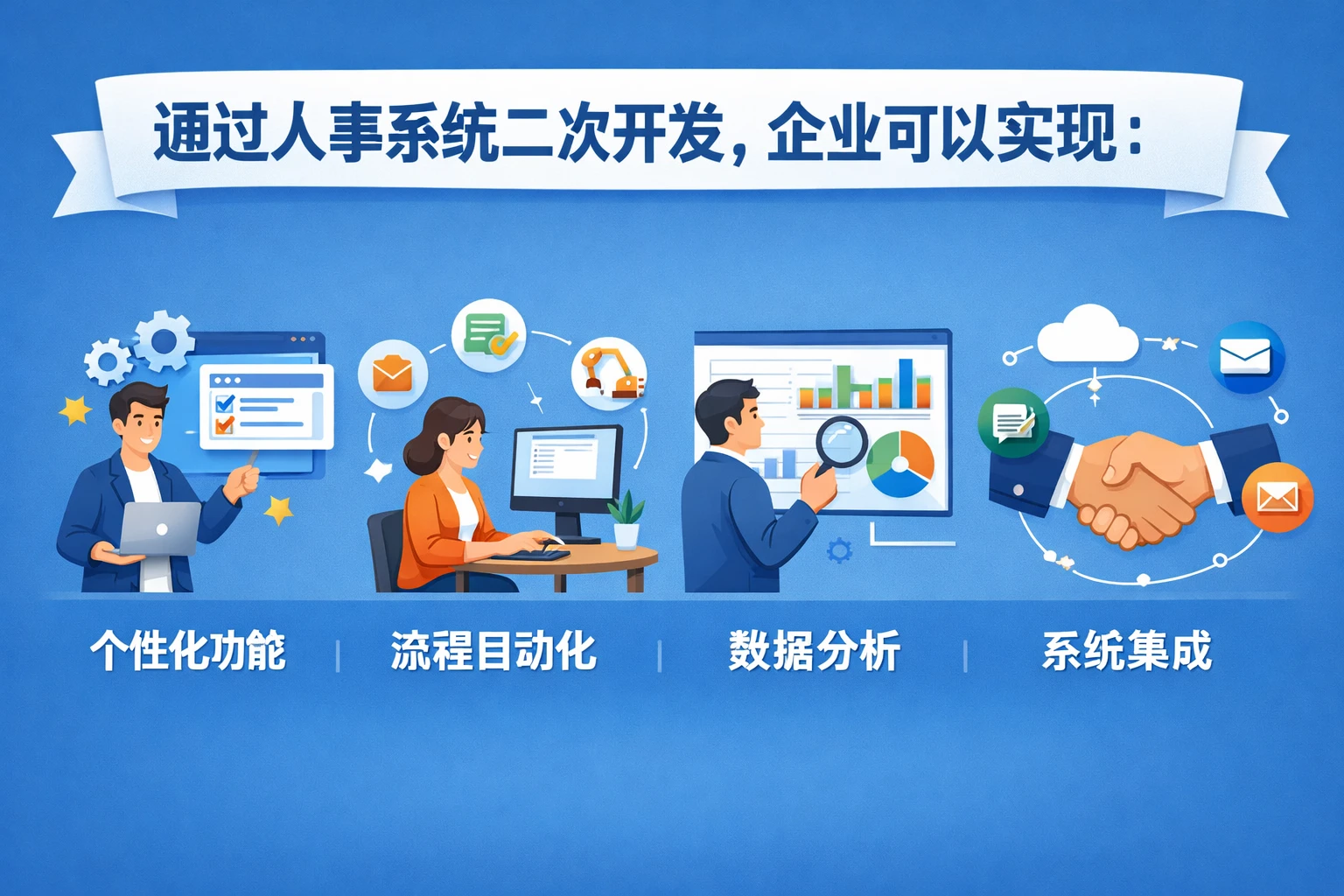 通过人事系统二次开发，企业可以实现：

个性化功能 | 流程自动化 | 数据分析 | 系统集成